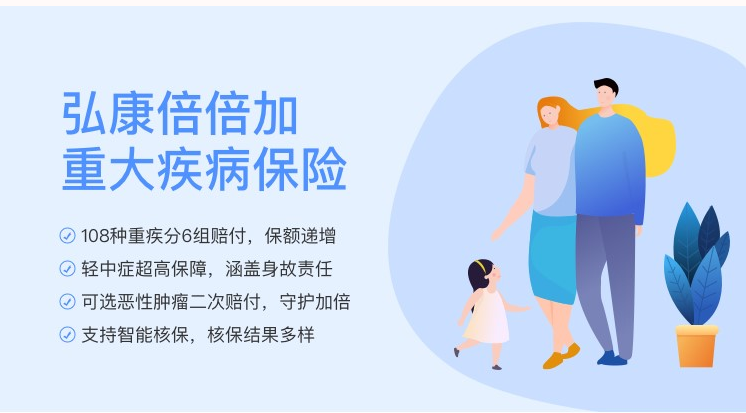 弘康倍倍加
重大疾病保险

108种重疾分6组赔付，保额递增

轻中症超高保障，涵盖身故责任

可选恶性肿瘤二次赔付，守护加倍

支持智能核保，核保结果多样